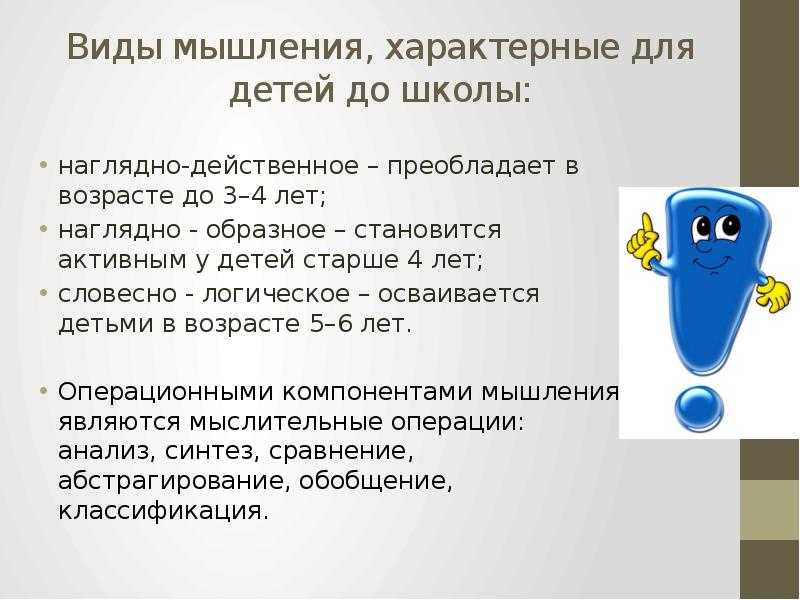 Виды мышления, характерные для детей до школы:

• наглядно-действенное – преобладает в возрасте до 3–4 лет;
• наглядно - образное – становится активным у детей старше 4 лет;
• словесно - логическое – осваивается детьми в возрасте 5–6 лет.

• Операционными компонентами мышления являются мыслительные операции: анализ, синтез, сравнение, абстрагирование, обобщение, классификация.